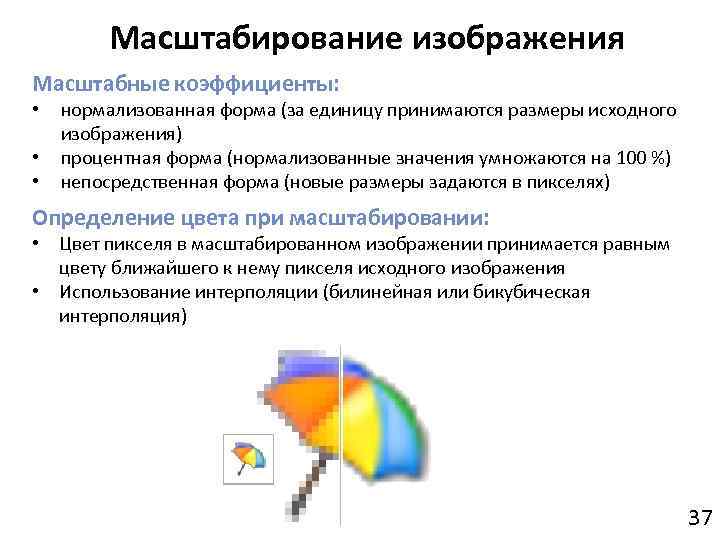 Масштабирование изображения

Масштабные коэффициенты:
• нормализованная форма (за единицу принимаются размеры исходного изображения)
• процентная форма (нормализованные значения умножаются на 100 %)
• непосредственная форма (новые размеры задаются в пикселях)

Определение цвета при масштабировании:
• Цвет пикселя в масштабированном изображении принимается равным цвету ближайшего к нему пикселя исходного изображения
• Использование интерполяции (билинейная или бикубическая интерполяция)

37